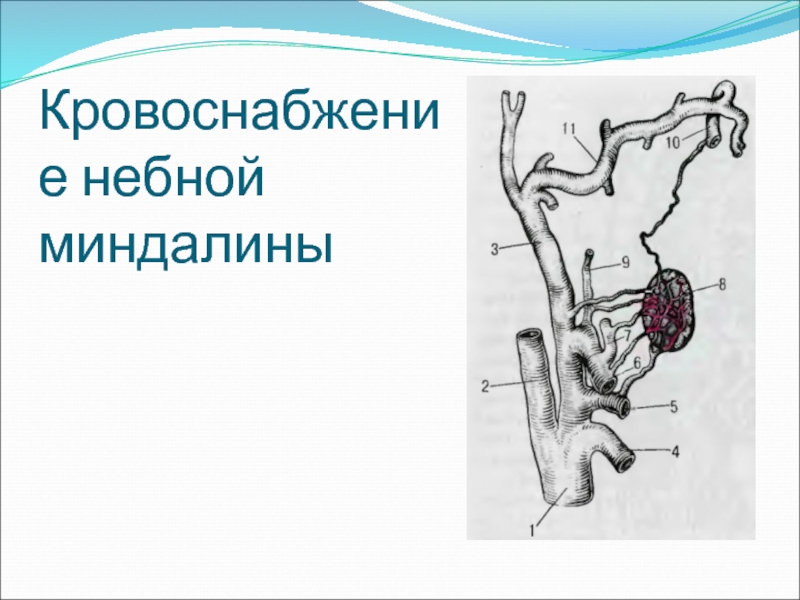 Кровоснабжение небной миндалины

11
10
3
9
8
7
6
2
5
4
1